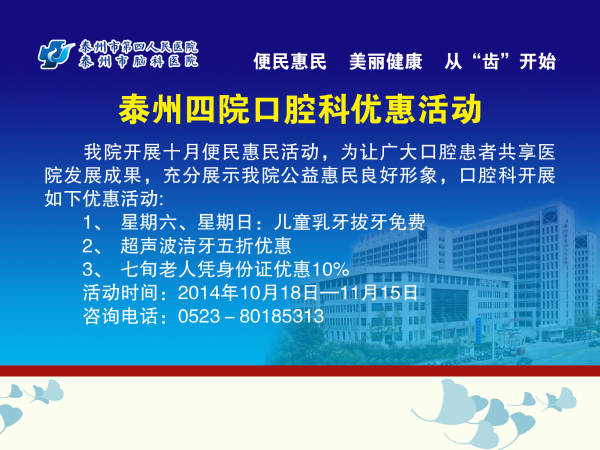 泰州市第四人民医院
泰州市脑科医院

便民惠民　美丽健康　从“齿”开始

泰州四院口腔科优惠活动

我院开展十月便民惠民活动，为让广大口腔患者共享医院发展成果，充分展示我院公益惠民良好形象，口腔科开展如下优惠活动：

1、 星期六、星期日：儿童乳牙拔牙免费
2、 超声波洁牙五折优惠
3、 七旬老人凭身份证优惠10%
活动时间：2014年10月18日—11月15日
咨询电话：0523－80185313